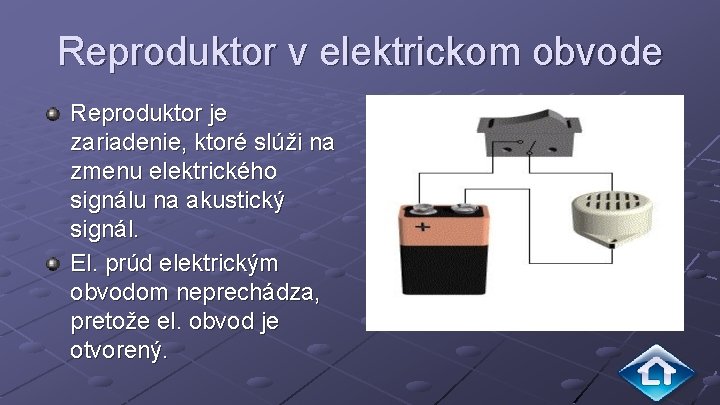 Reproduktor v elektrickom obvode

• Reproduktor je zariadenie, ktoré slúži na zmenu elektrického signálu na akustický signál.

• El. prúd elektrickým obvodom neprechádza, pretože el. obvod je otvorený.

+